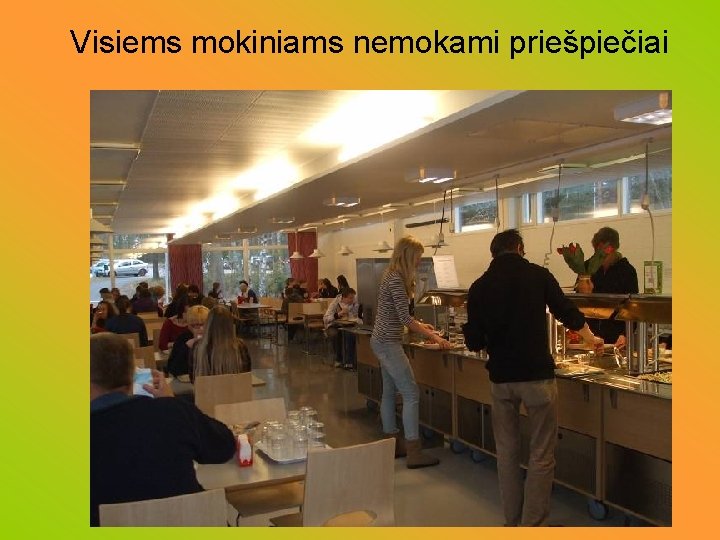 Visiems mokiniams nemokami priešpiečiai